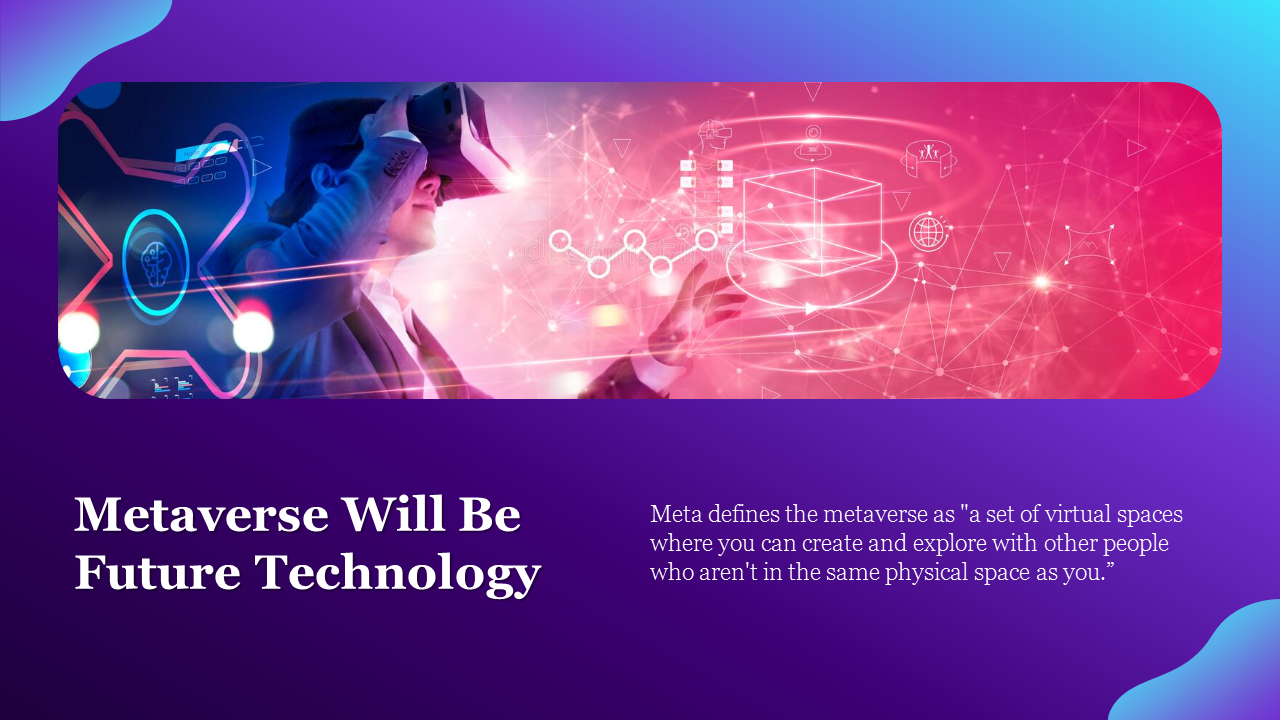 Metaverse Will Be Future Technology

Meta defines the metaverse as "a set of virtual spaces where you can create and explore with other people who aren't in the same physical space as you.”